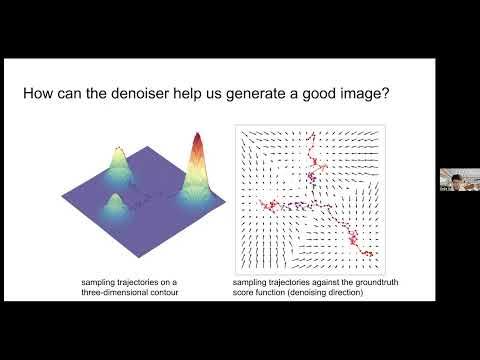 How can the denoiser help us generate a good image?

sampling trajectories on a three-dimensional contour

sampling trajectories against the groundtruth score function (denoising direction)